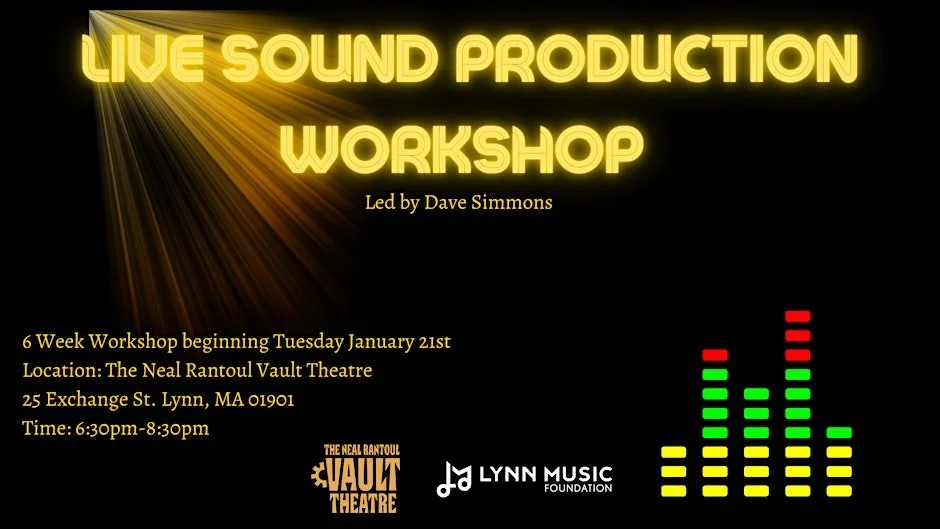 LIVE SOUND PRODUCTION WORKSHOP

Led by Dave Simmons

6 Week Workshop beginning Tuesday January 21st
Location: The Neal Rantoul Vault Theatre
25 Exchange St. Lynn, MA 01901
Time: 6:30pm-8:30pm

THE NEAL RANTOUL VAULT THEATRE

LYNN MUSIC FOUNDATION